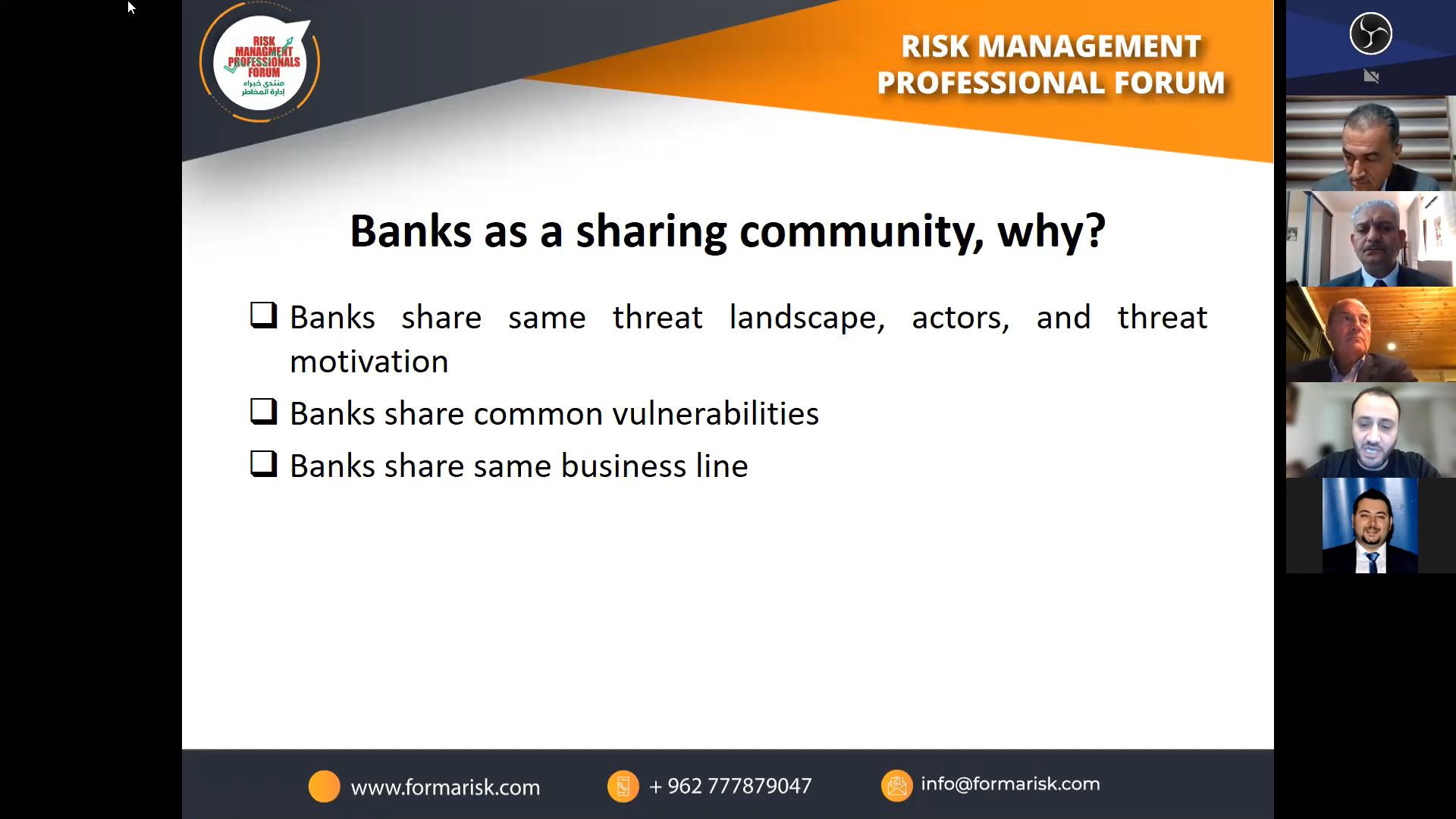 RISK MANAGMENT PROFESSIONALS FORUM
منتدى خبراء إدارة المخاطر

RISK MANAGEMENT PROFESSIONAL FORUM

Banks as a sharing community, why?

❑ Banks share same threat landscape, actors, and threat motivation

❑ Banks share common vulnerabilities

❑ Banks share same business line

www.formarisk.com + 962 777879047 info@formarisk.com